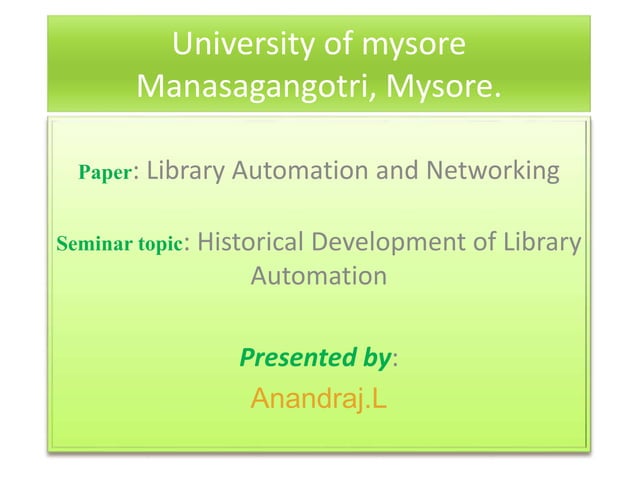 University of mysore
Manasagangotri, Mysore.

Paper: Library Automation and Networking

Seminar topic: Historical Development of Library Automation

Presented by:

Anandraj.L